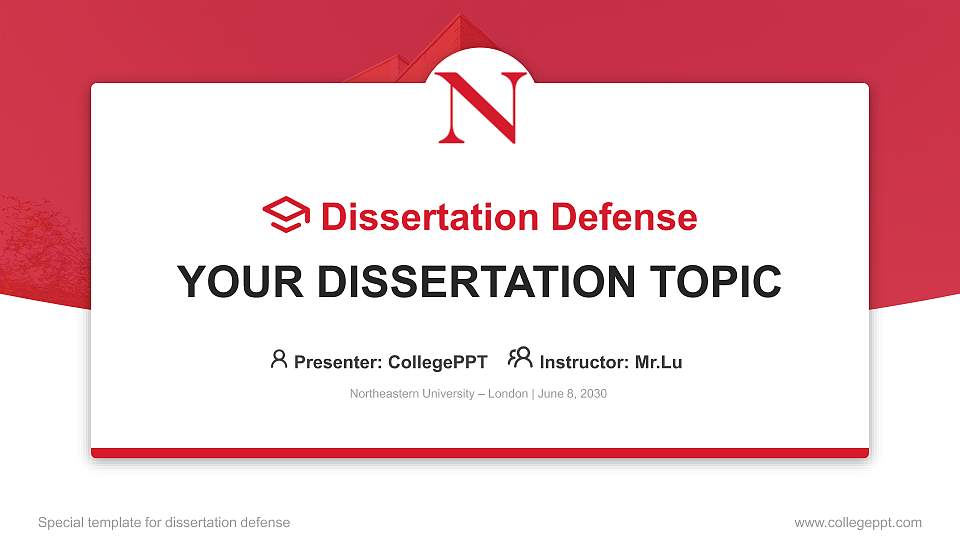 N

Dissertation Defense

YOUR DISSERTATION TOPIC

Presenter: CollegePPT Instructor: Mr.Lu

Northeastern University – London | June 8, 2030

Special template for dissertation defense

www.collegeppt.com